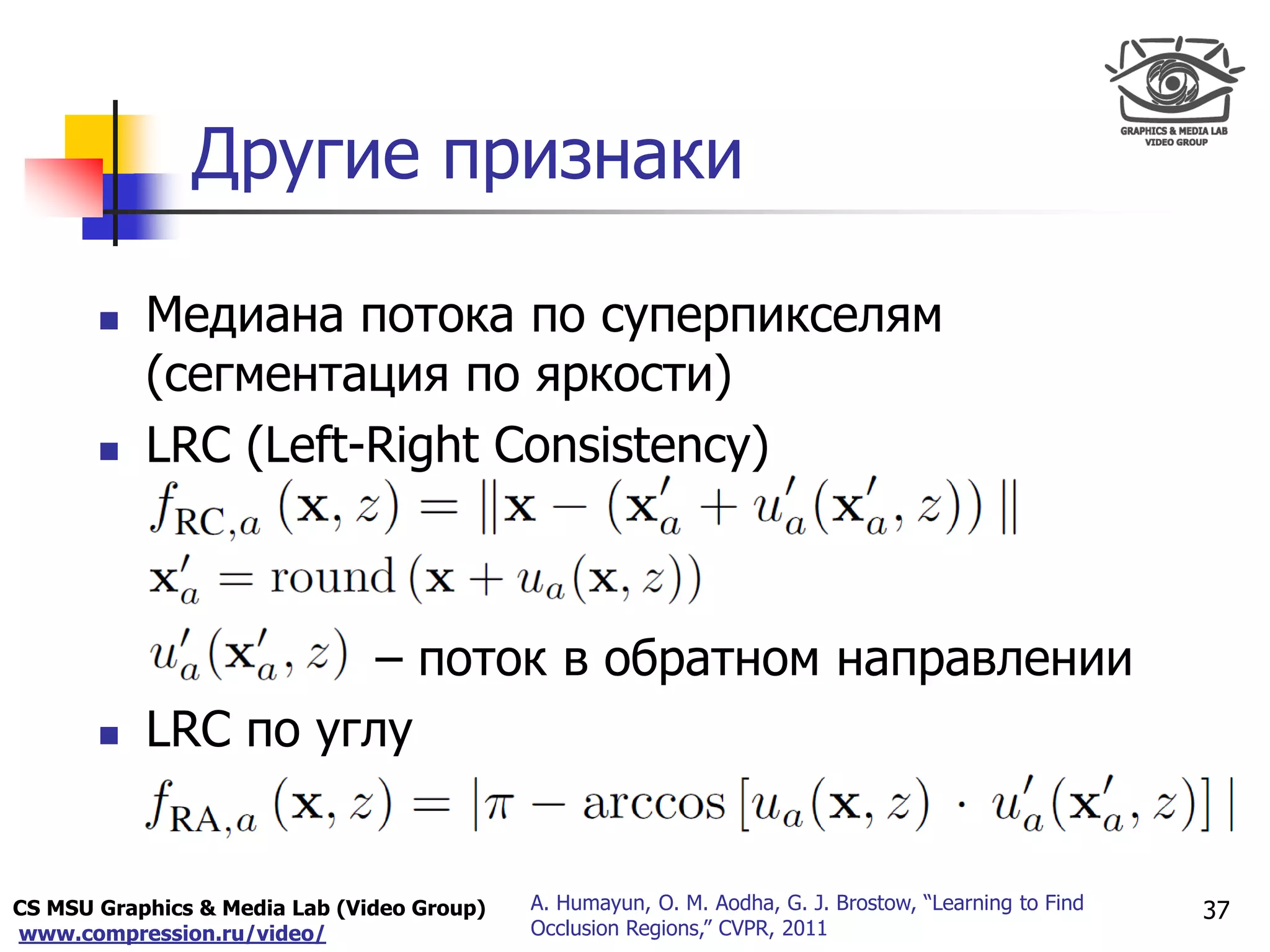 GRAPHICS & MEDIA LAB
VIDEO GROUP

Другие признаки

Медиана потока по суперпикселям (сегментация по яркости)

LRC (Left-Right Consistency)

$f_{\mathrm{RC},a}(\mathbf{x}, z) = \|\mathbf{x} - (\mathbf{x}'_a + u'_a(\mathbf{x}'_a, z))\|$

$\mathbf{x}'_a = \mathrm{round}(\mathbf{x} + u_a(\mathbf{x}, z))$

$u'_a(\mathbf{x}'_a, z)$ – поток в обратном направлении

LRC по углу

$f_{\mathrm{RA},a}(\mathbf{x}, z) = |\pi - \arccos[u_a(\mathbf{x}, z) \cdot u'_a(\mathbf{x}'_a, z)]|$

CS MSU Graphics & Media Lab (Video Group)
www.compression.ru/video/

A. Humayun, O. M. Aodha, G. J. Brostow, “Learning to Find Occlusion Regions,” CVPR, 2011

37